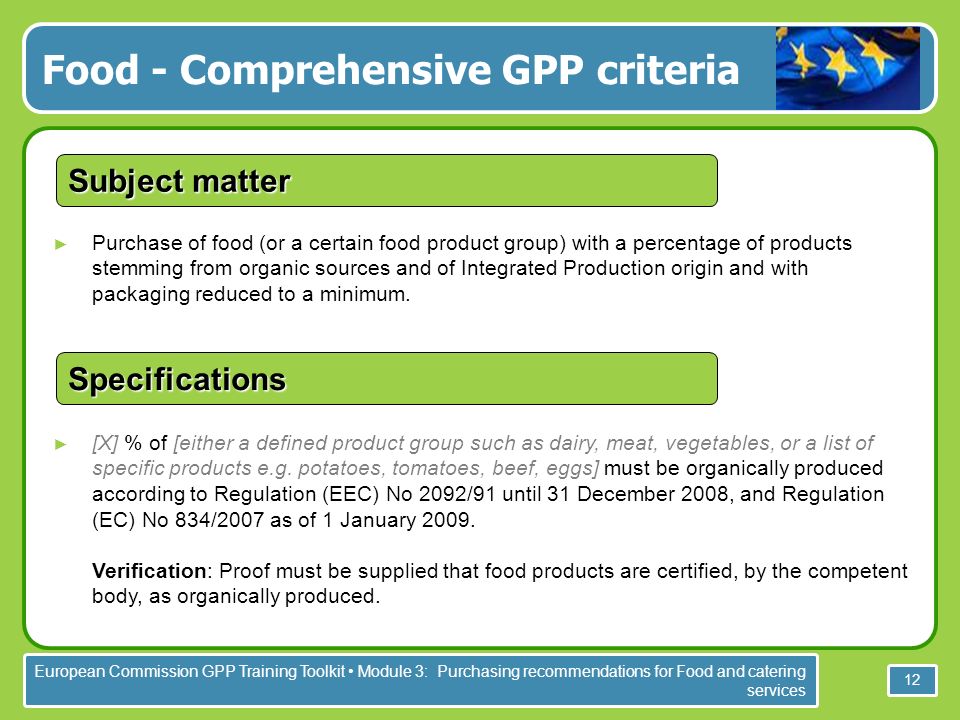 Food - Comprehensive GPP criteria

Subject matter

► Purchase of food (or a certain food product group) with a percentage of products stemming from organic sources and of Integrated Production origin and with packaging reduced to a minimum.

Specifications

► [X] % of [either a defined product group such as dairy, meat, vegetables, or a list of specific products e.g. potatoes, tomatoes, beef, eggs] must be organically produced according to Regulation (EEC) No 2092/91 until 31 December 2008, and Regulation (EC) No 834/2007 as of 1 January 2009.

Verification: Proof must be supplied that food products are certified, by the competent body, as organically produced.

European Commission GPP Training Toolkit • Module 3: Purchasing recommendations for Food and catering services

12